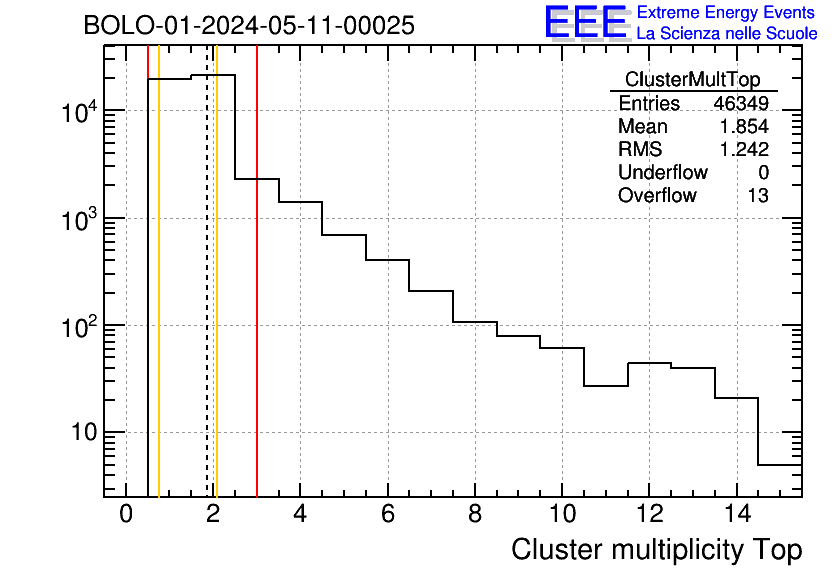 BOLO-01-2024-05-11-00025

EEE Extreme Energy Events
La Scienza nelle Scuole

| ClusterMultTop | |
|---|---|
| Entries | 46349 |
| Mean | 1.854 |
| RMS | 1.242 |
| Underflow | 0 |
| Overflow | 13 |

$10^4$
$10^3$
$10^2$
10

0 2 4 6 8 10 12 14

Cluster multiplicity Top